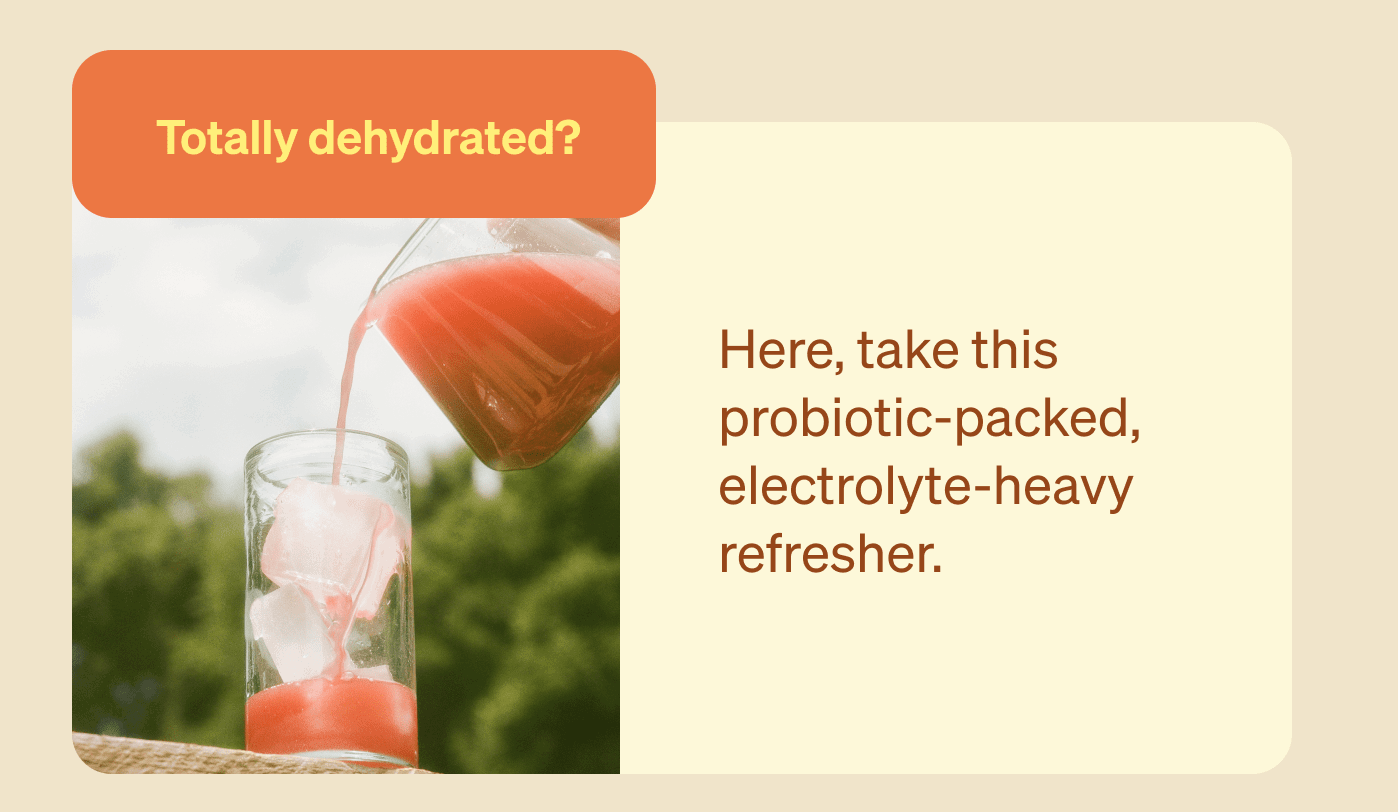 Totally dehydrated?

Here, take this probiotic-packed, electrolyte-heavy refresher.